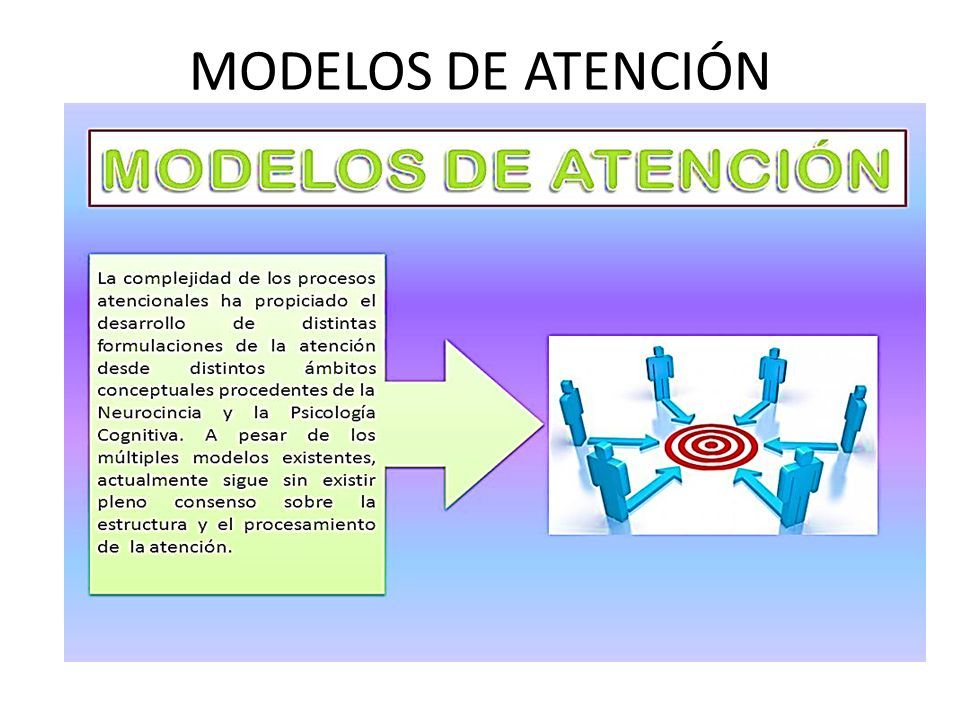 MODELOS DE ATENCIÓN

MODELOS DE ATENCIÓN

La complejidad de los procesos atencionales ha propiciado el desarrollo de distintas formulaciones de la atención desde distintos ámbitos conceptuales procedentes de la Neurocincia y la Psicología Cognitiva. A pesar de los múltiples modelos existentes, actualmente sigue sin existir pleno consenso sobre la estructura y el procesamiento de la atención.